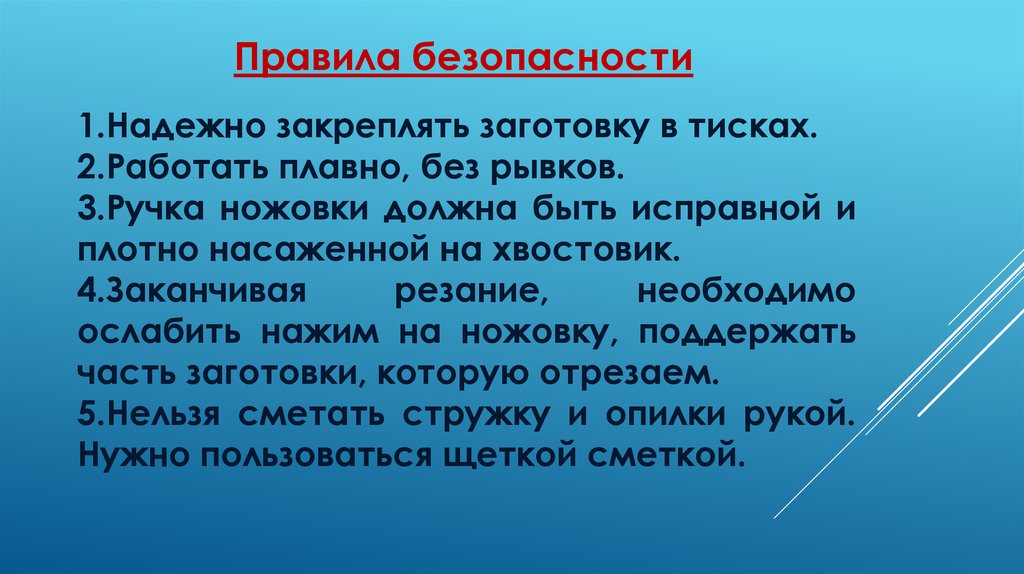 Правила безопасности

1.Надежно закреплять заготовку в тисках.
2.Работать плавно, без рывков.
3.Ручка ножовки должна быть исправной и плотно насаженной на хвостовик.
4.Заканчивая резание, необходимо ослабить нажим на ножовку, поддержать часть заготовки, которую отрезаем.
5.Нельзя сметать стружку и опилки рукой. Нужно пользоваться щеткой сметкой.